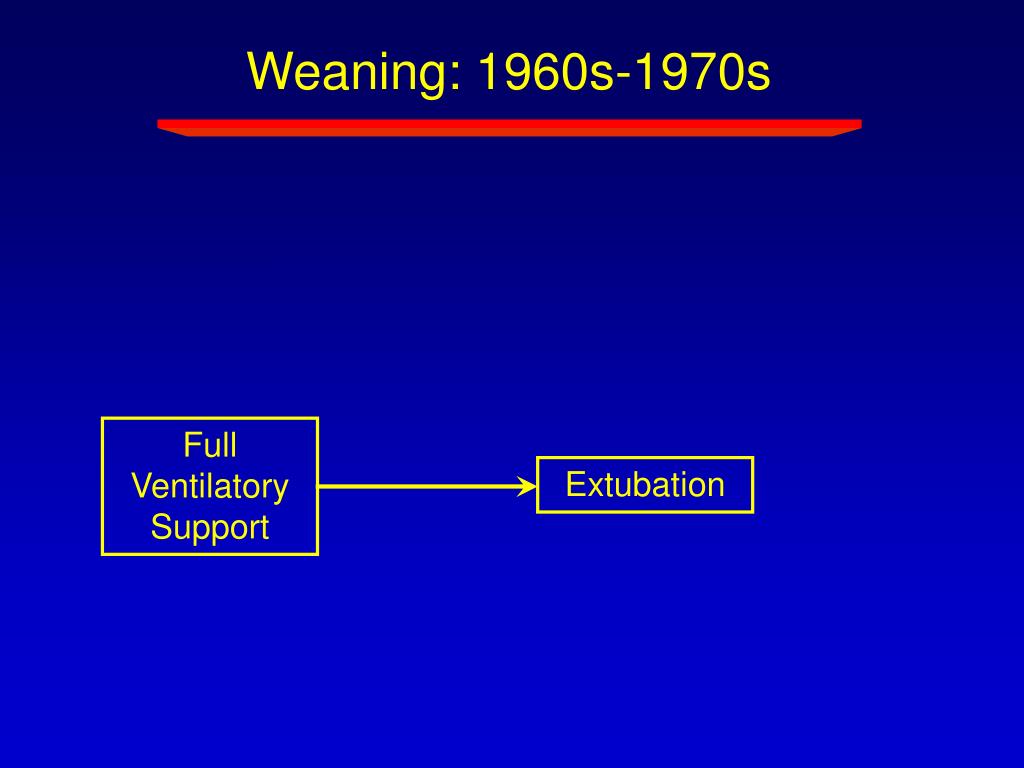 Weaning: 1960s-1970s

Full Ventilatory Support

Extubation